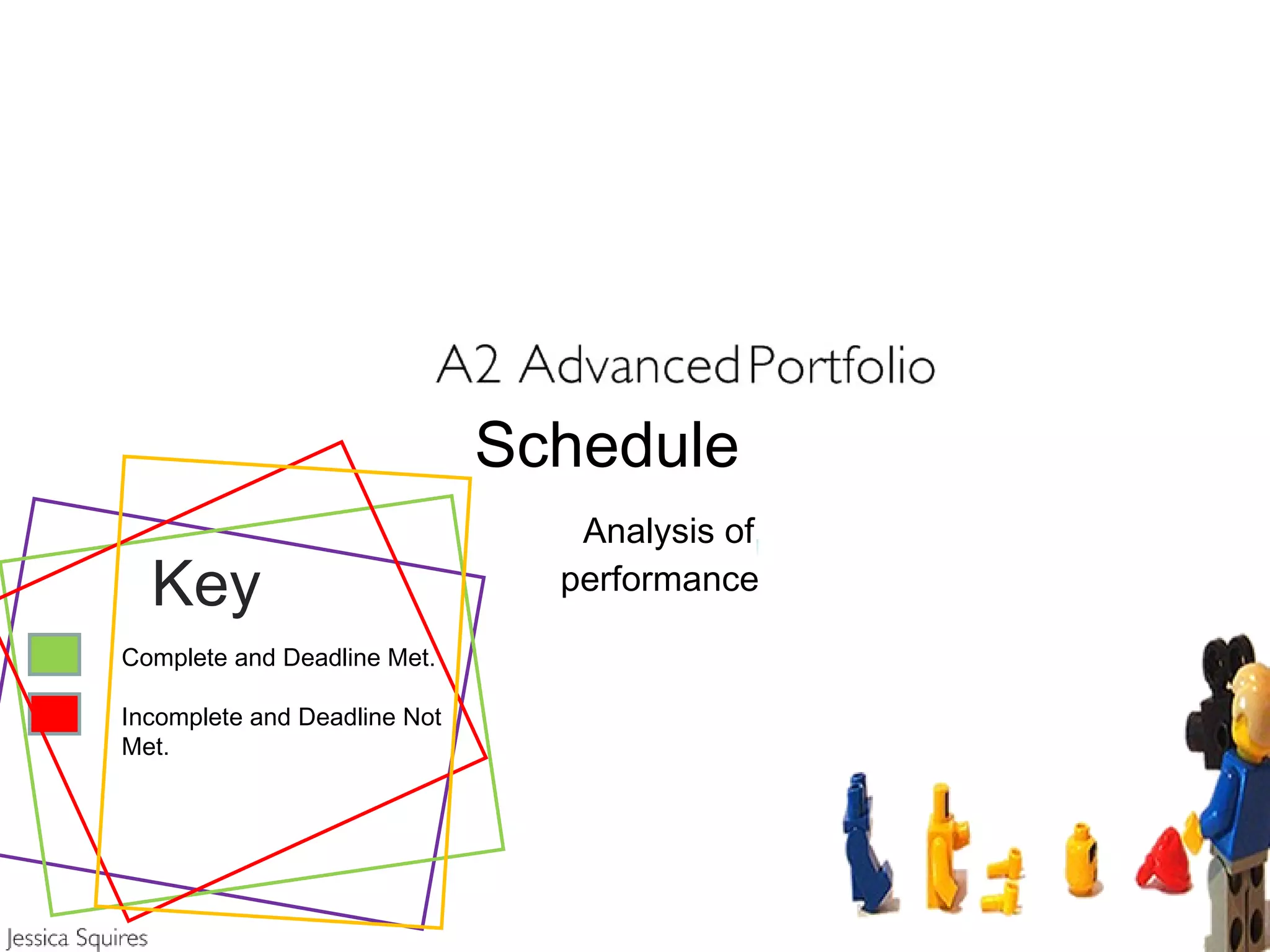 A2 Advanced Portfolio

Schedule

Analysis of performance

Key

Complete and Deadline Met.

Incomplete and Deadline Not Met.

Jessica Squires